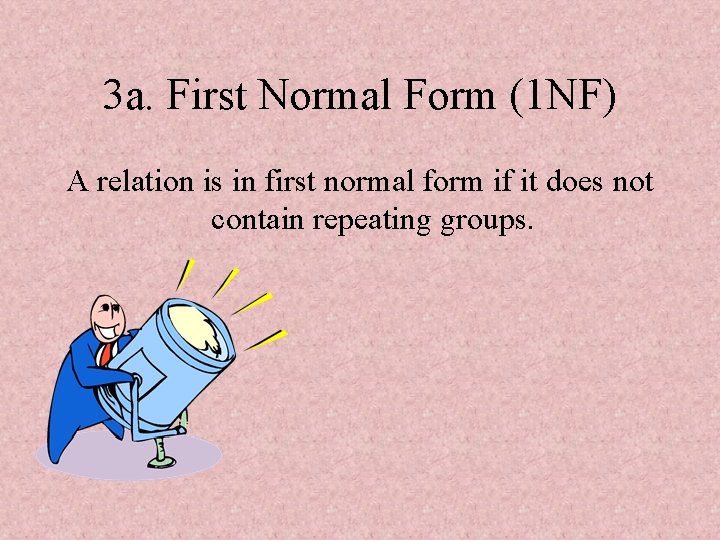 3a. First Normal Form (1NF)

A relation is in first normal form if it does not contain repeating groups.